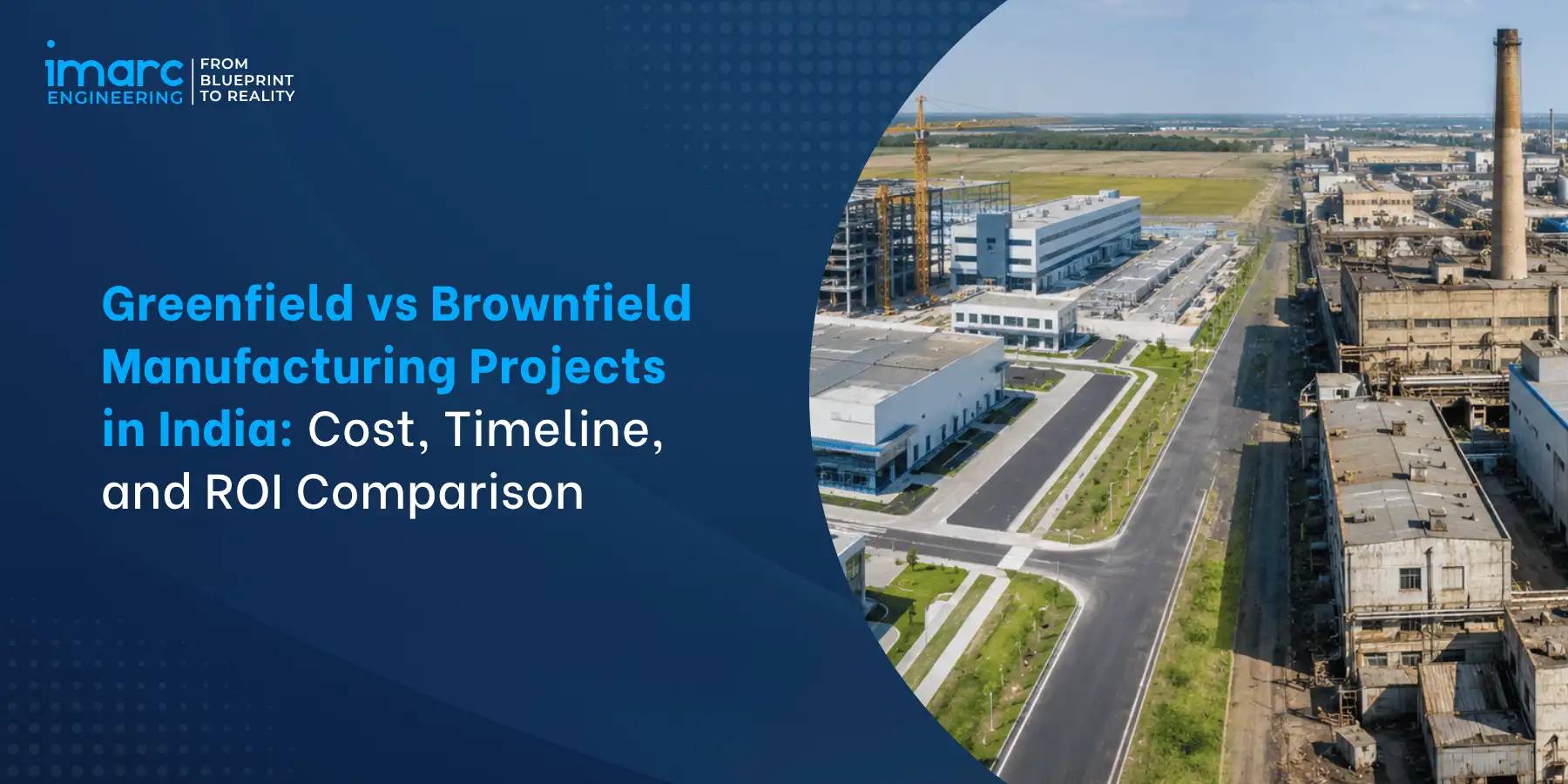 imarc ENGINEERING FROM BLUEPRINT TO REALITY

Greenfield vs Brownfield Manufacturing Projects in India: Cost, Timeline, and ROI Comparison